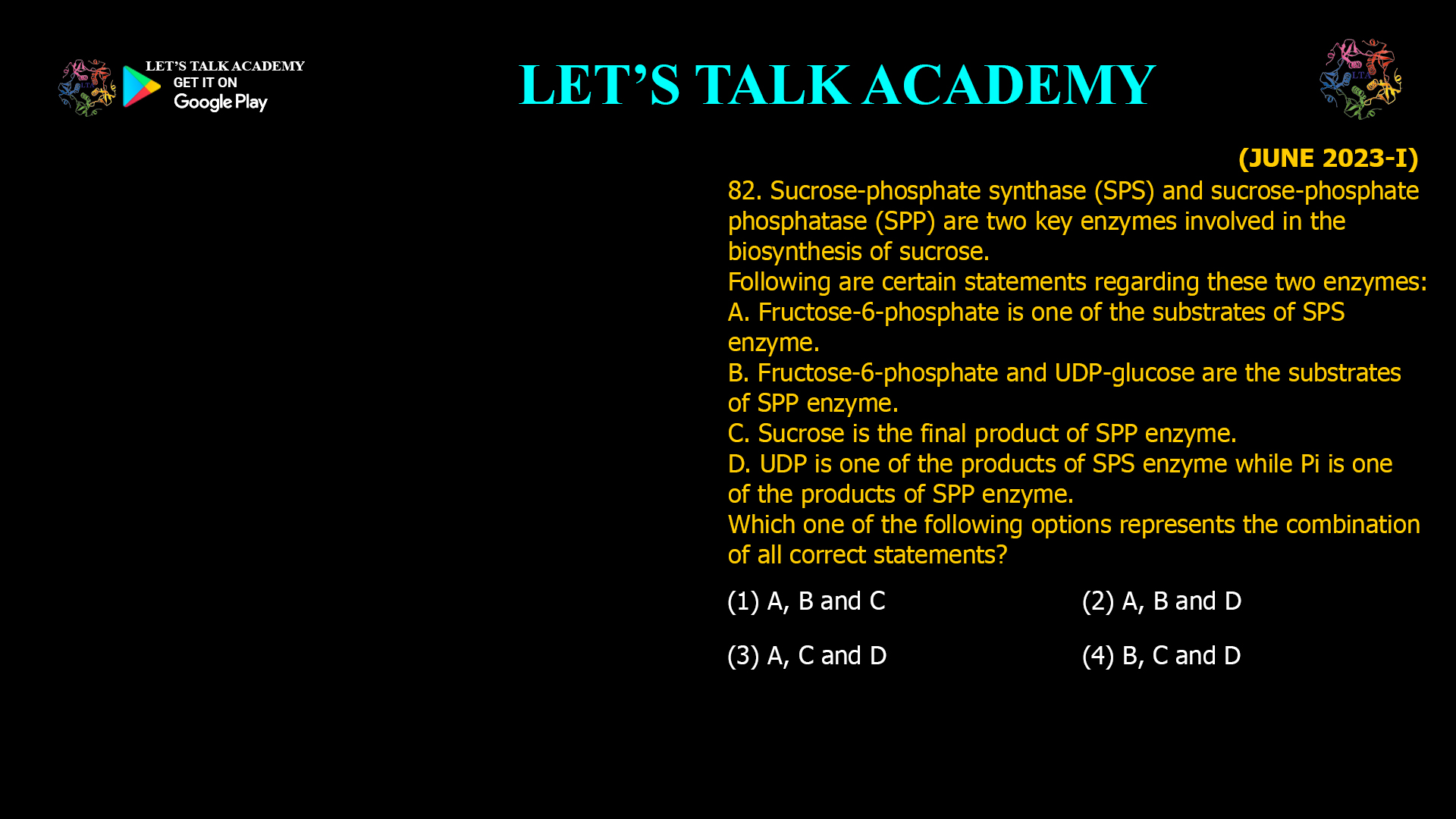 LET'S TALK ACADEMY
GET IT ON
Google Play

LET'S TALK ACADEMY

LTA

(JUNE 2023-I)

82. Sucrose-phosphate synthase (SPS) and sucrose-phosphate phosphatase (SPP) are two key enzymes involved in the biosynthesis of sucrose.
Following are certain statements regarding these two enzymes:
A. Fructose-6-phosphate is one of the substrates of SPS enzyme.
B. Fructose-6-phosphate and UDP-glucose are the substrates of SPP enzyme.
C. Sucrose is the final product of SPP enzyme.
D. UDP is one of the products of SPS enzyme while Pi is one of the products of SPP enzyme.
Which one of the following options represents the combination of all correct statements?

(1) A, B and C
(2) A, B and D
(3) A, C and D
(4) B, C and D